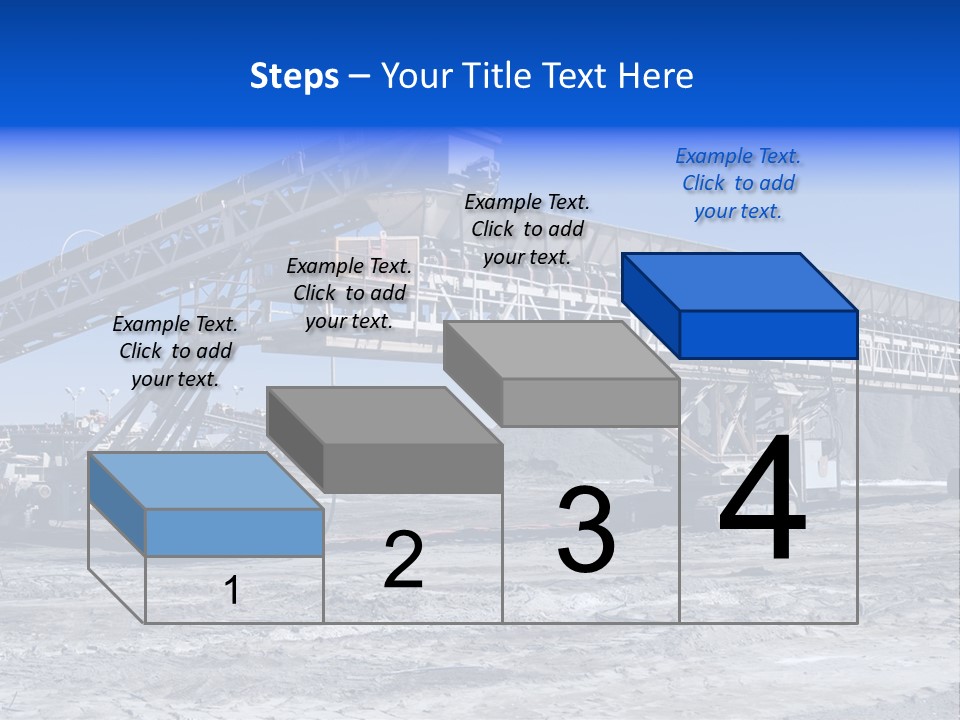 Steps – Your Title Text Here

Example Text. Click to add your text.

Example Text. Click to add your text.

Example Text. Click to add your text.

Example Text. Click to add your text.

1

2

3

4